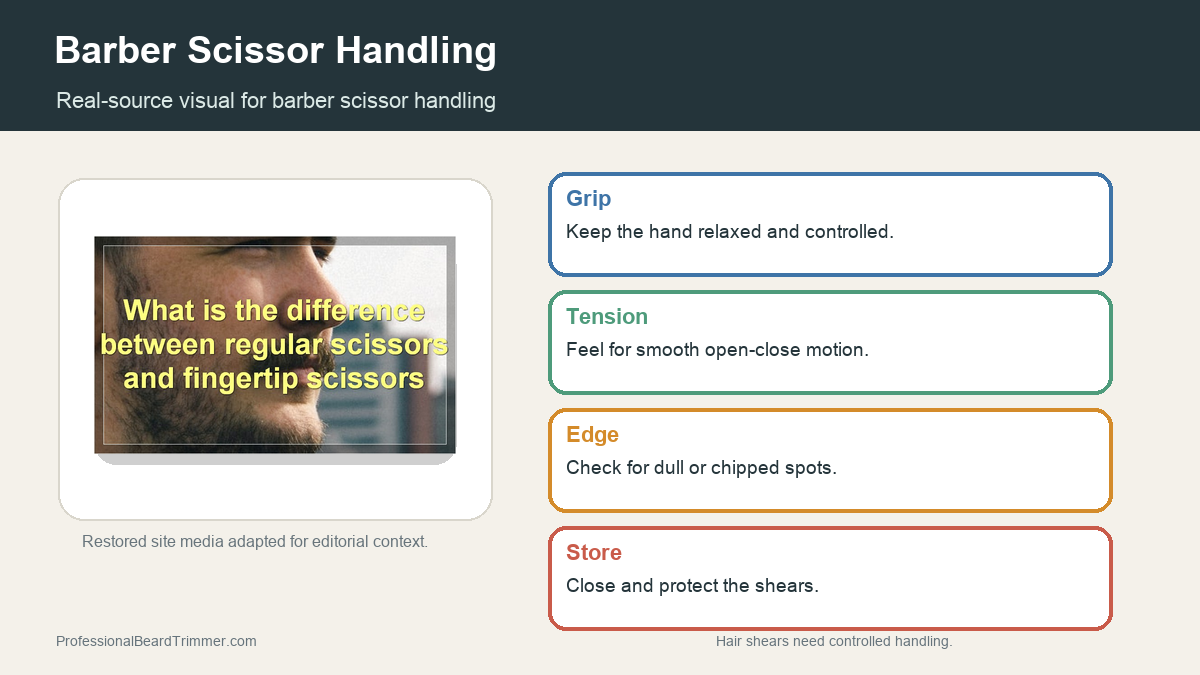 Barber Scissor Handling

Real-source visual for barber scissor handling

What is the difference between regular scissors and fingertip scissors

Restored site media adapted for editorial context.

Grip
Keep the hand relaxed and controlled.

Tension
Feel for smooth open-close motion.

Edge
Check for dull or chipped spots.

Store
Close and protect the shears.

ProfessionalBeardTrimmer.com

Hair shears need controlled handling.